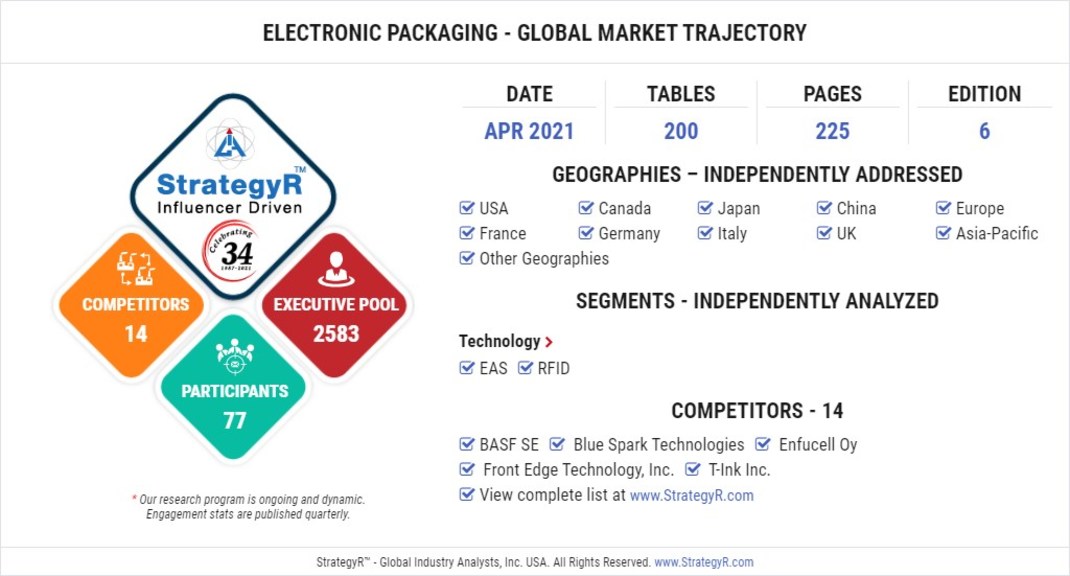 ELECTRONIC PACKAGING - GLOBAL MARKET TRAJECTORY

StrategyR™
Influencer Driven
Celebrating 34 1987-2021

COMPETITORS
14

EXECUTIVE POOL
2583

PARTICIPANTS
77

* Our research program is ongoing and dynamic. Engagement stats are published quarterly.

| DATE | TABLES | PAGES | EDITION |
|---|---|---|---|
| APR 2021 | 200 | 225 | 6 |

GEOGRAPHIES – INDEPENDENTLY ADDRESSED

USA Canada Japan China Europe
France Germany Italy UK Asia-Pacific
Other Geographies

SEGMENTS - INDEPENDENTLY ANALYZED

Technology >
EAS RFID

COMPETITORS - 14

BASF SE Blue Spark Technologies Enfucell Oy
Front Edge Technology, Inc. T-Ink Inc.
View complete list at www.StrategyR.com

StrategyR™ - Global Industry Analysts, Inc. USA. All Rights Reserved. www.StrategyR.com